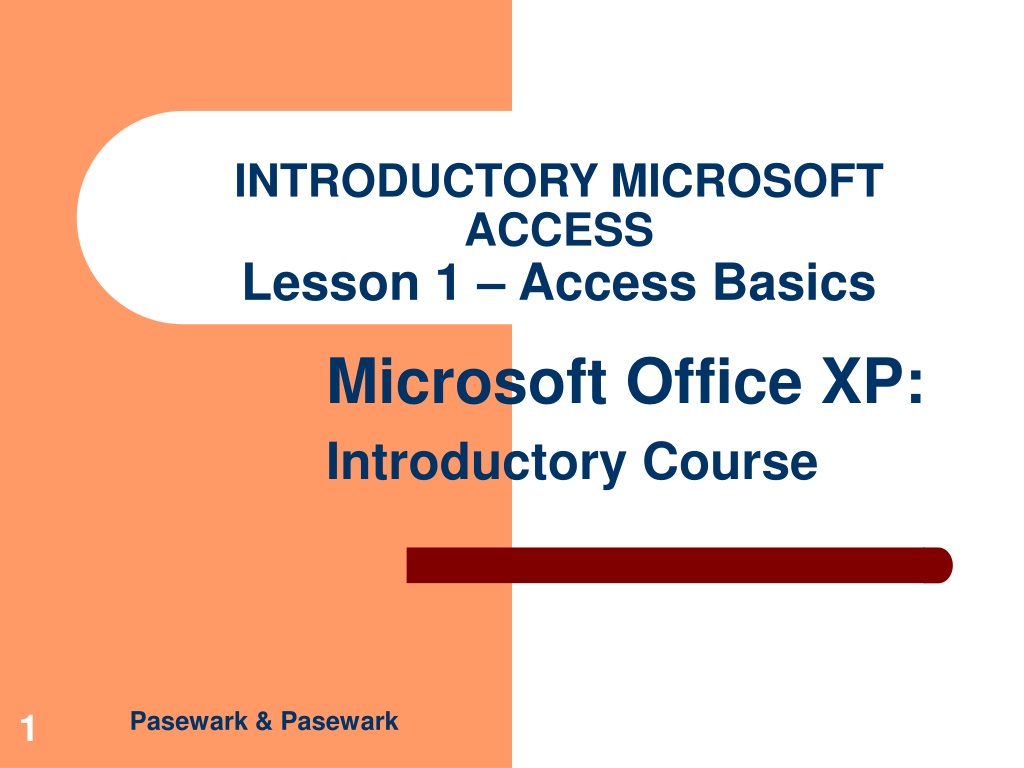 INTRODUCTORY MICROSOFT ACCESS
Lesson 1 – Access Basics

Microsoft Office XP:
Introductory Course

1

Pasewark & Pasewark